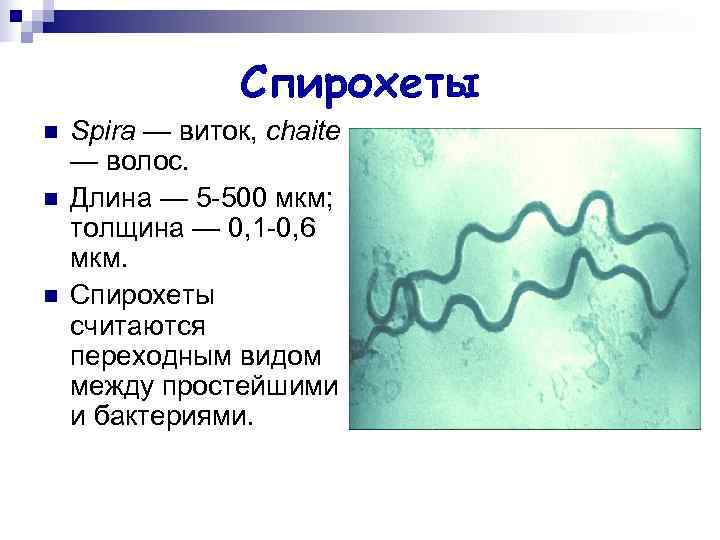 Спирохеты

Spira — виток, chaite — волос.

Длина — 5-500 мкм; толщина — 0,1-0,6 мкм.

Спирохеты считаются переходным видом между простейшими и бактериями.